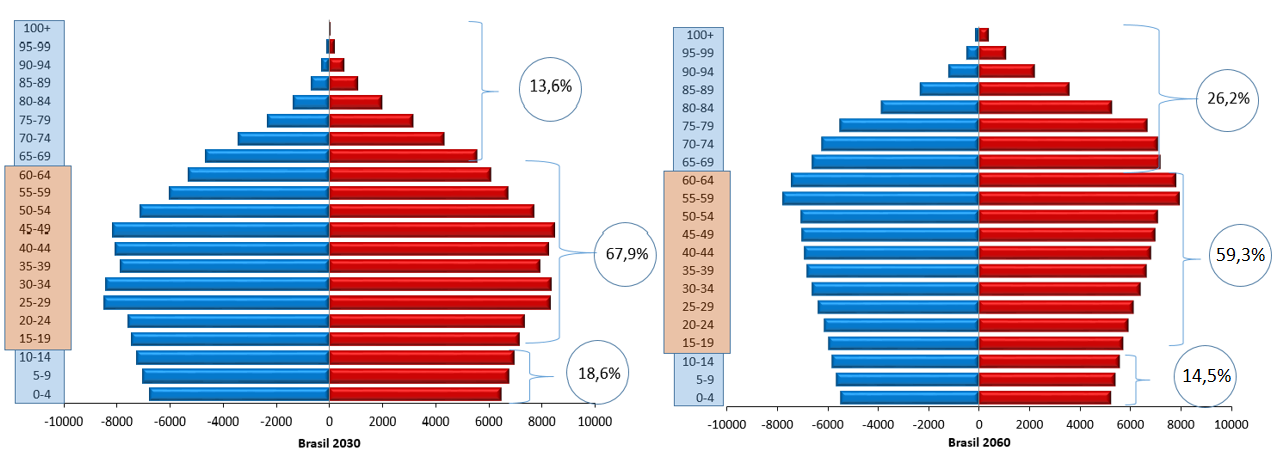 100+
95-99
90-94
85-89
80-84
75-79
70-74
65-69
60-64
55-59
50-54
45-49
40-44
35-39
30-34
25-29
20-24
15-19
10-14
5-9
0-4

13,6%
67,9%
18,6%

-10000 -8000 -6000 -4000 -2000 0 2000 4000 6000 8000 10000
Brasil 2030

100+
95-99
90-94
85-89
80-84
75-79
70-74
65-69
60-64
55-59
50-54
45-49
40-44
35-39
30-34
25-29
20-24
15-19
10-14
5-9
0-4

26,2%
59,3%
14,5%

-10000 -8000 -6000 -4000 -2000 0 2000 4000 6000 8000 10000
Brasil 2060